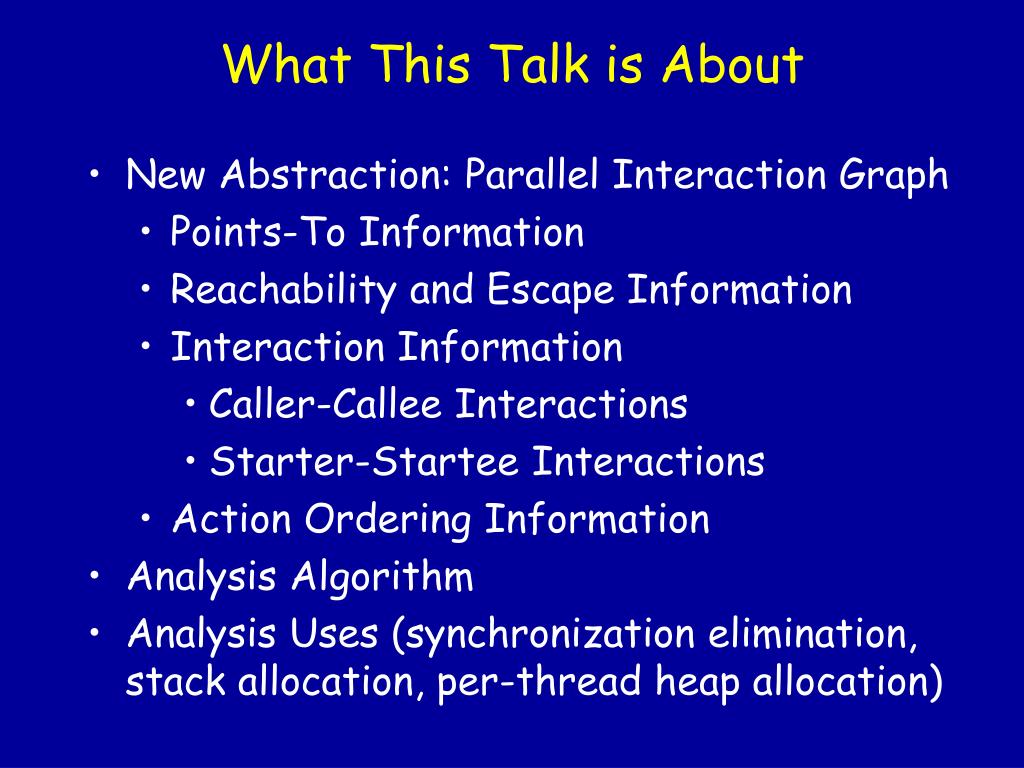 What This Talk is About

• New Abstraction: Parallel Interaction Graph
  • Points-To Information
  • Reachability and Escape Information
  • Interaction Information
    • Caller-Callee Interactions
    • Starter-Startee Interactions
  • Action Ordering Information
• Analysis Algorithm
• Analysis Uses (synchronization elimination, stack allocation, per-thread heap allocation)